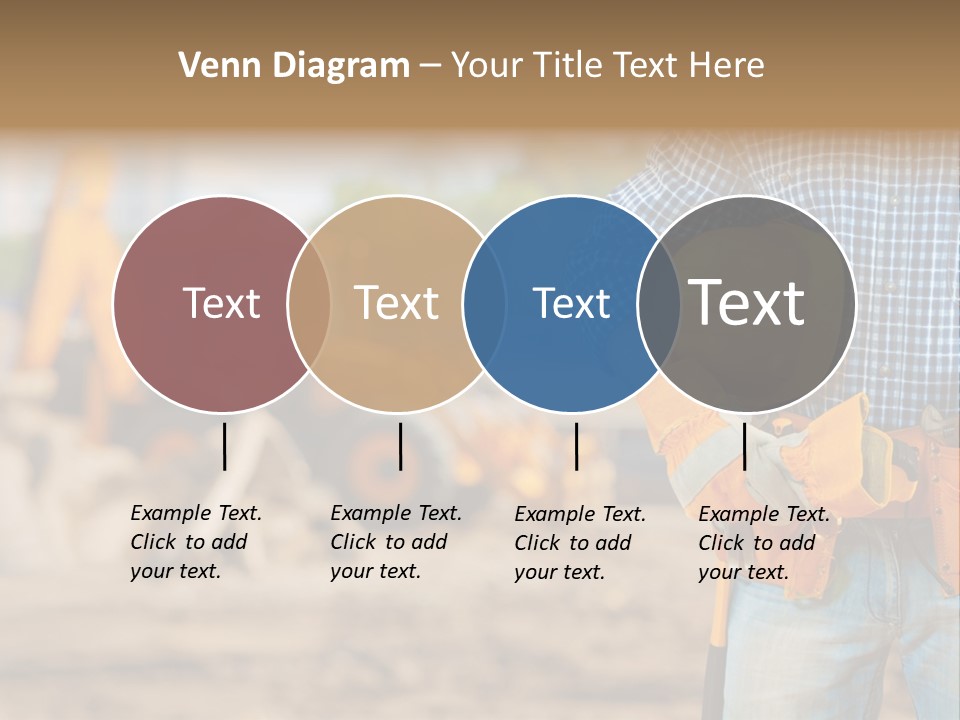 Venn Diagram – Your Title Text Here

Text

Text

Text

Text

Example Text. Click to add your text.

Example Text. Click to add your text.

Example Text. Click to add your text.

Example Text. Click to add your text.